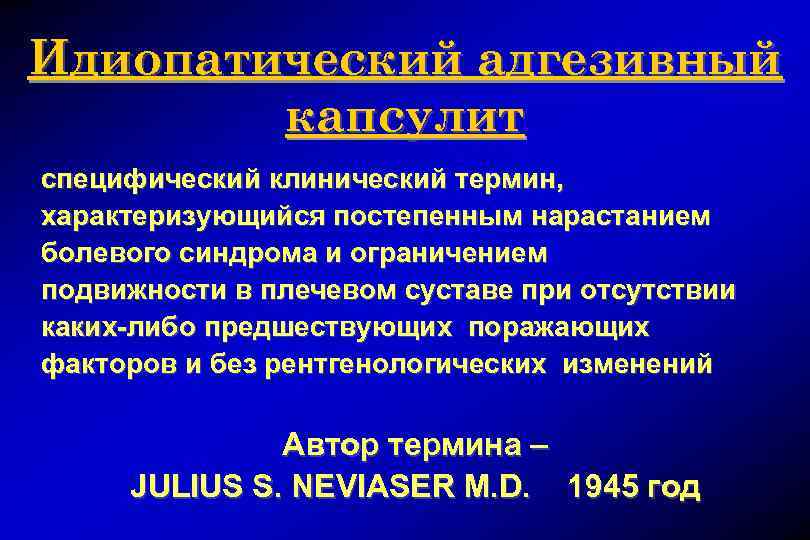 Идиопатический адгезивный капсулит

специфический клинический термин, характеризующийся постепенным нарастанием болевого синдрома и ограничением подвижности в плечевом суставе при отсутствии каких-либо предшествующих поражающих факторов и без рентгенологических изменений

Автор термина –
JULIUS S. NEVIASER M.D. 1945 год